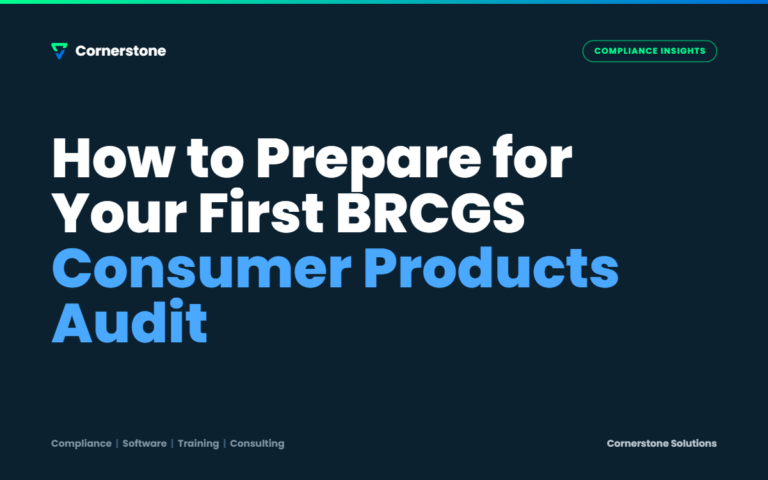 Cornerstone

COMPLIANCE INSIGHTS

How to Prepare for Your First BRCGS Consumer Products Audit

Compliance | Software | Training | Consulting

Cornerstone Solutions